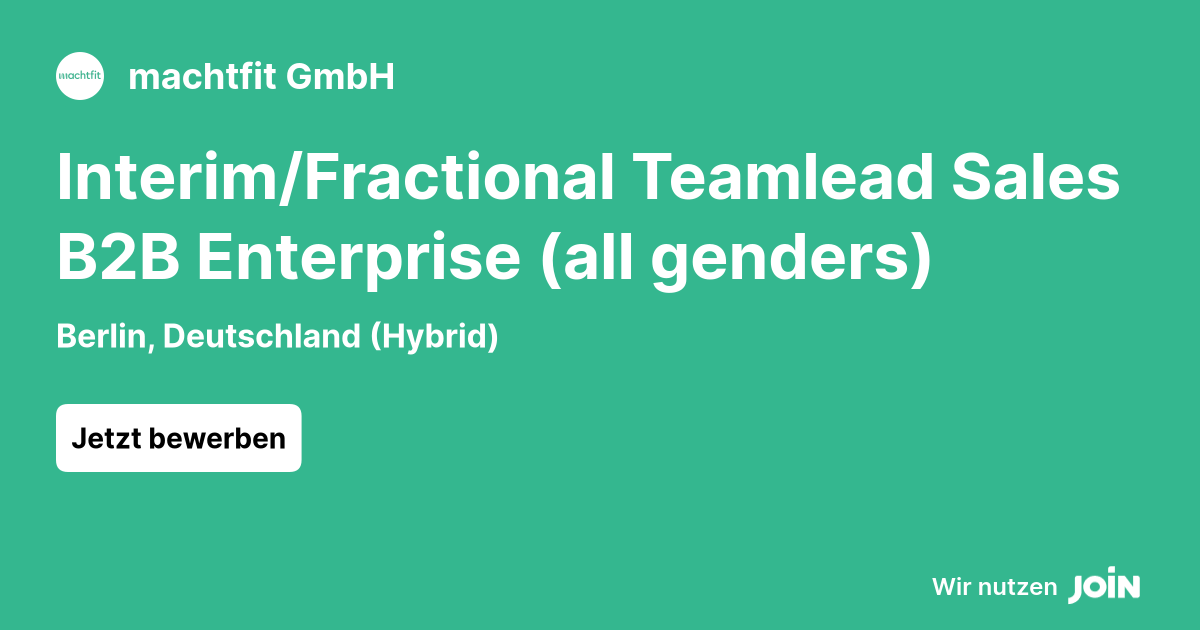 machtfit

machtfit GmbH

Interim/Fractional Teamlead Sales B2B Enterprise (all genders)

Berlin, Deutschland (Hybrid)

Jetzt bewerben

Wir nutzen JOIN